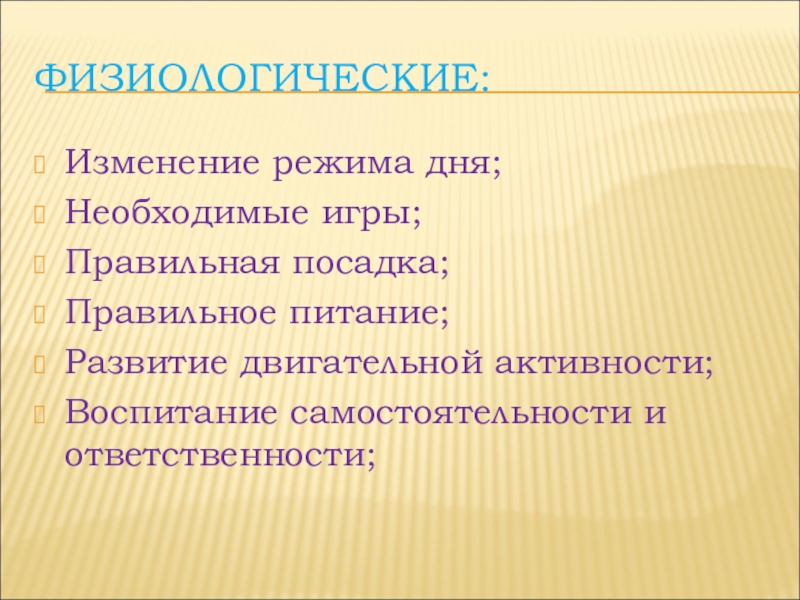 ФИЗИОЛОГИЧЕСКИЕ:

Изменение режима дня;
Необходимые игры;
Правильная посадка;
Правильное питание;
Развитие двигательной активности;
Воспитание самостоятельности и ответственности;